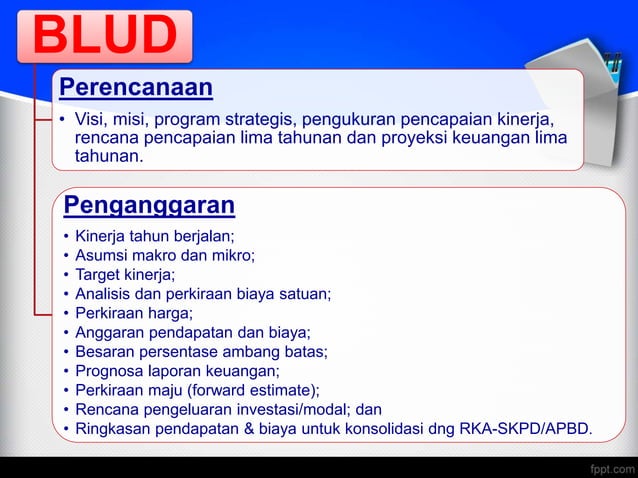 BLUD

Perencanaan

• Visi, misi, program strategis, pengukuran pencapaian kinerja, rencana pencapaian lima tahunan dan proyeksi keuangan lima tahunan.

Penganggaran

• Kinerja tahun berjalan;
• Asumsi makro dan mikro;
• Target kinerja;
• Analisis dan perkiraan biaya satuan;
• Perkiraan harga;
• Anggaran pendapatan dan biaya;
• Besaran persentase ambang batas;
• Prognosa laporan keuangan;
• Perkiraan maju (forward estimate);
• Rencana pengeluaran investasi/modal; dan
• Ringkasan pendapatan & biaya untuk konsolidasi dng RKA-SKPD/APBD.

fppt.com